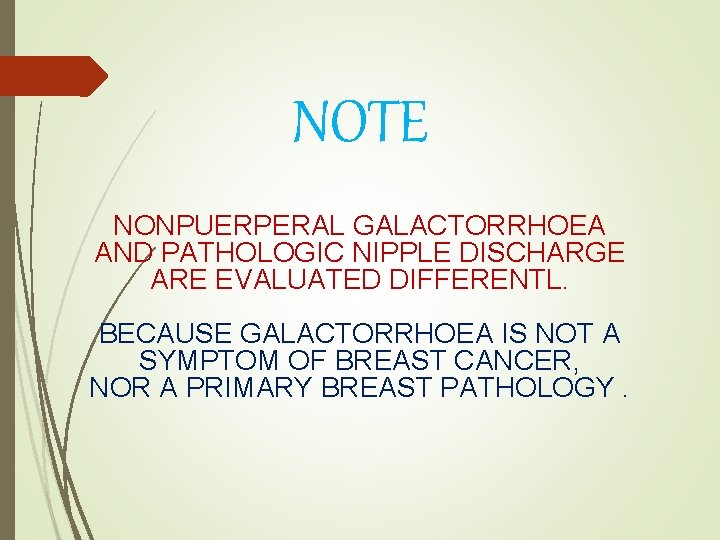 NOTE

NONPUERPERAL GALACTORRHOEA AND PATHOLOGIC NIPPLE DISCHARGE ARE EVALUATED DIFFERENTL.

BECAUSE GALACTORRHOEA IS NOT A SYMPTOM OF BREAST CANCER, NOR A PRIMARY BREAST PATHOLOGY .